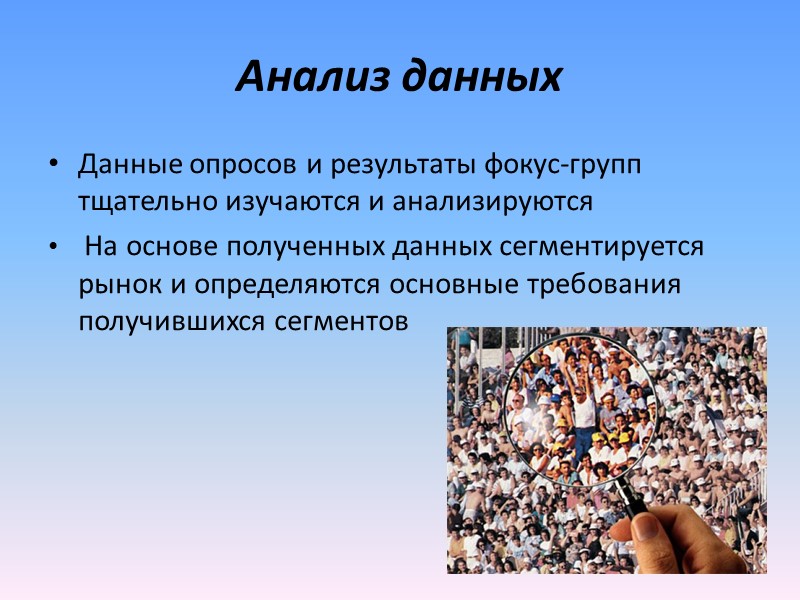 Анализ данных

• Данные опросов и результаты фокус-групп тщательно изучаются и анализируются

• На основе полученных данных сегментируется рынок и определяются основные требования получившихся сегментов